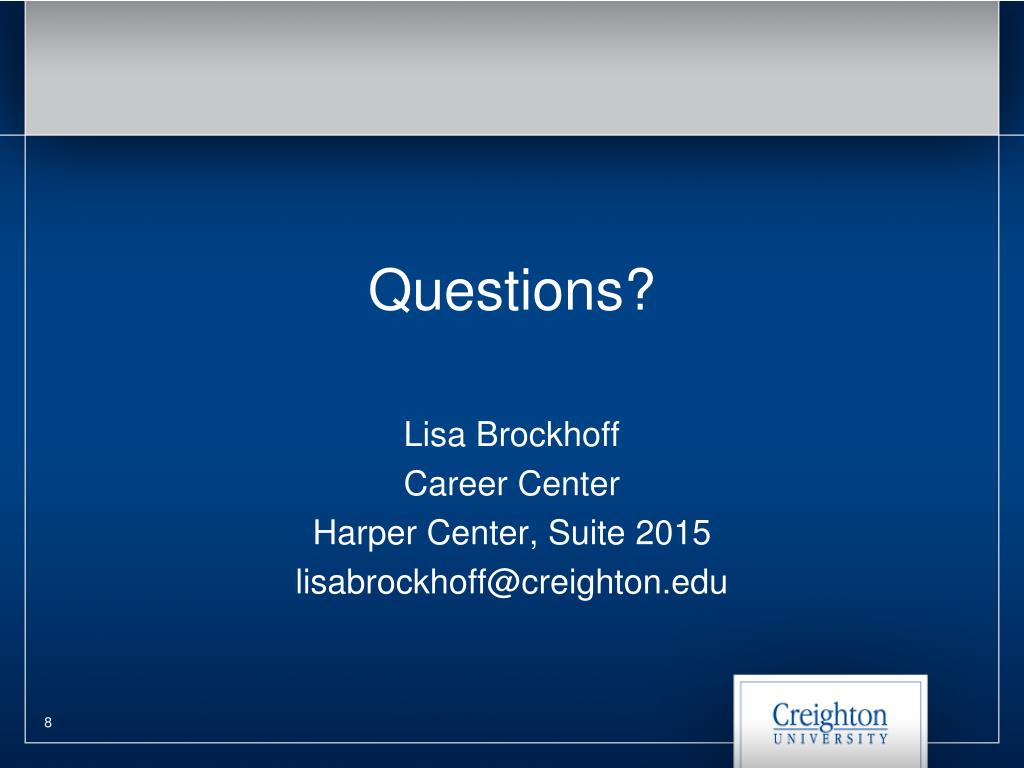 Questions?

Lisa Brockhoff
Career Center
Harper Center, Suite 2015
lisabrockhoff@creighton.edu

8

Creighton
UNIVERSITY